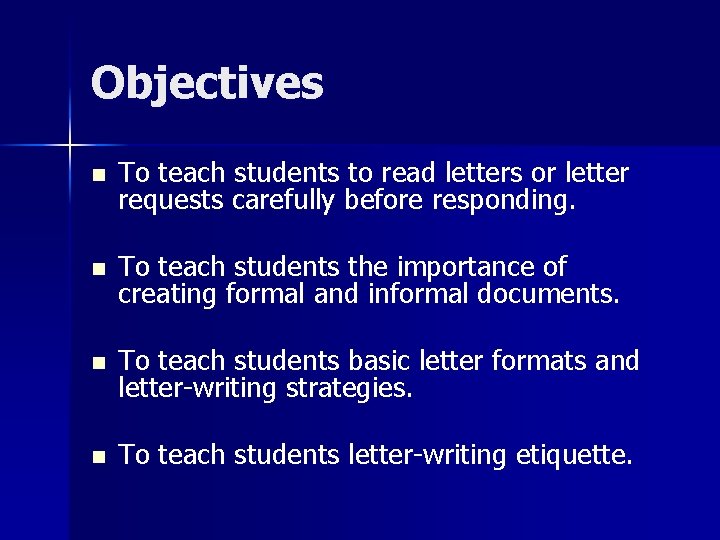 Objectives

■ To teach students to read letters or letter requests carefully before responding.

■ To teach students the importance of creating formal and informal documents.

■ To teach students basic letter formats and letter-writing strategies.

■ To teach students letter-writing etiquette.